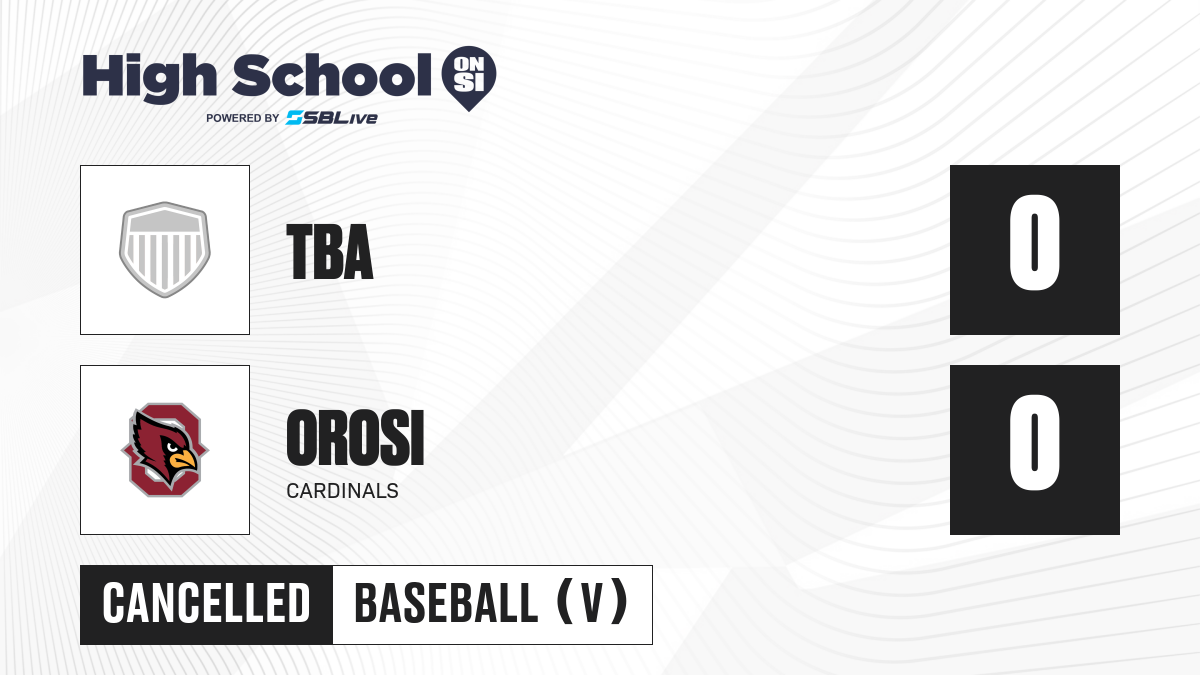 High School ON SI
POWERED BY SBLive

TBA

0

OROSI
CARDINALS

0

CANCELLED

BASEBALL (V)